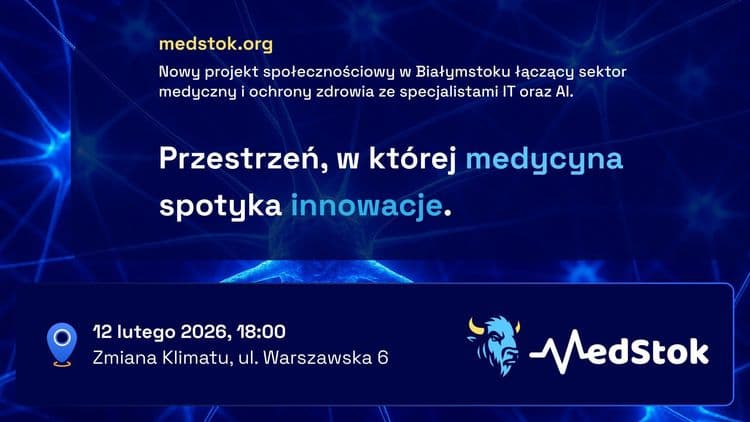 medstok.org

Nowy projekt społecznościowy w Białymstoku łączący sektor medyczny i ochrony zdrowia ze specjalistami IT oraz AI.

Przestrzeń, w której medycyna spotyka innowacje.

12 lutego 2026, 18:00
Zmiana Klimatu, ul. Warszawska 6

MedStok